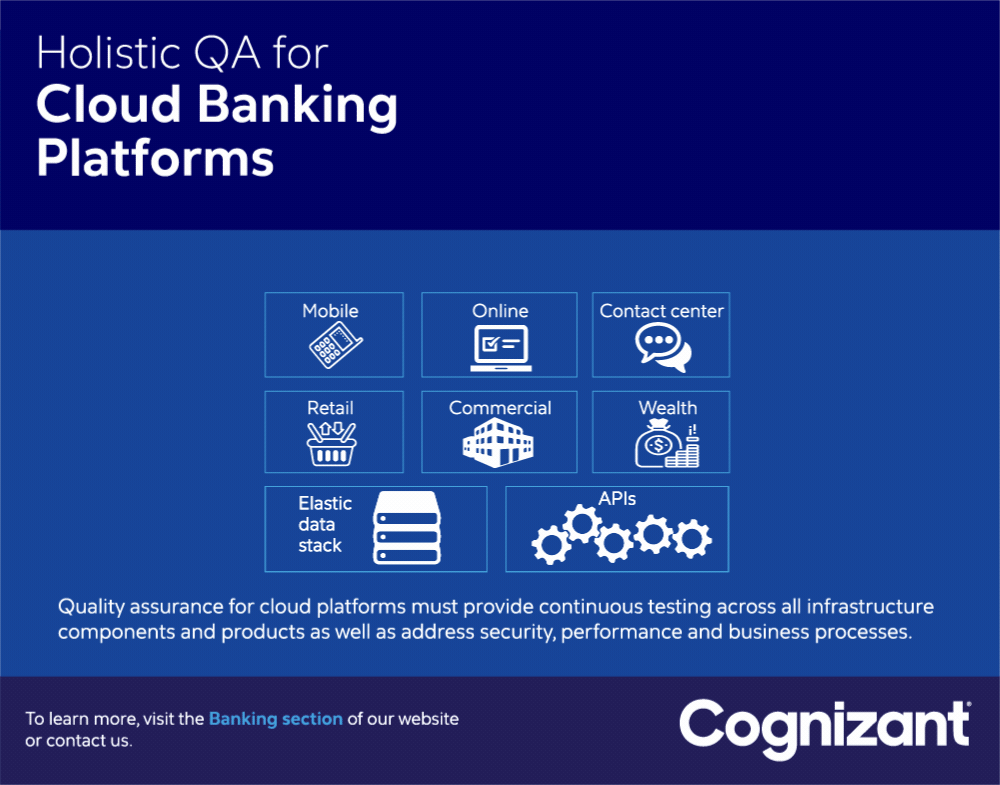 Holistic QA for
Cloud Banking Platforms

Mobile

Online

Contact center

Retail

Commercial

Wealth

Elastic data stack

APIs

Quality assurance for cloud platforms must provide continuous testing across all infrastructure components and products as well as address security, performance and business processes.

To learn more, visit the Banking section of our website or contact us.

Cognizant